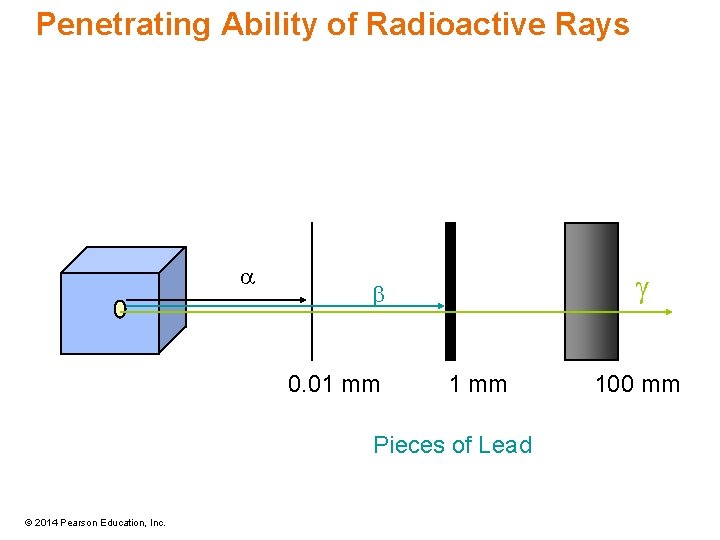 Penetrating Ability of Radioactive Rays

$\alpha$

$\beta$

$\gamma$

0.01 mm

1 mm

100 mm

Pieces of Lead

© 2014 Pearson Education, Inc.